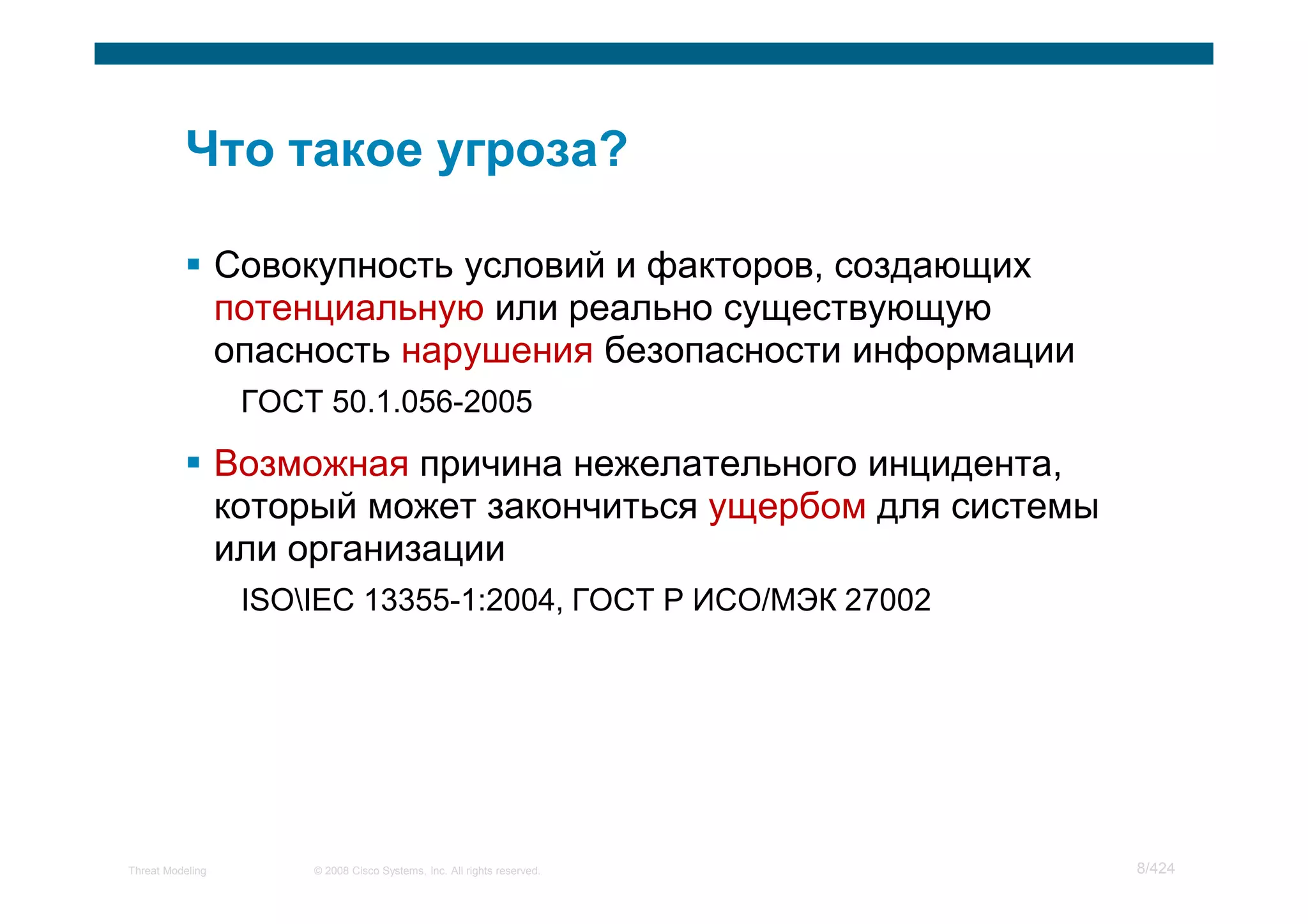 Что такое угроза?

▪ Совокупность условий и факторов, создающих потенциальную или реально существующую опасность нарушения безопасности информации

ГОСТ 50.1.056-2005

▪ Возможная причина нежелательного инцидента, который может закончиться ущербом для системы или организации

ISO\IEC 13355-1:2004, ГОСТ Р ИСО/МЭК 27002

Threat Modeling © 2008 Cisco Systems, Inc. All rights reserved. 8/424